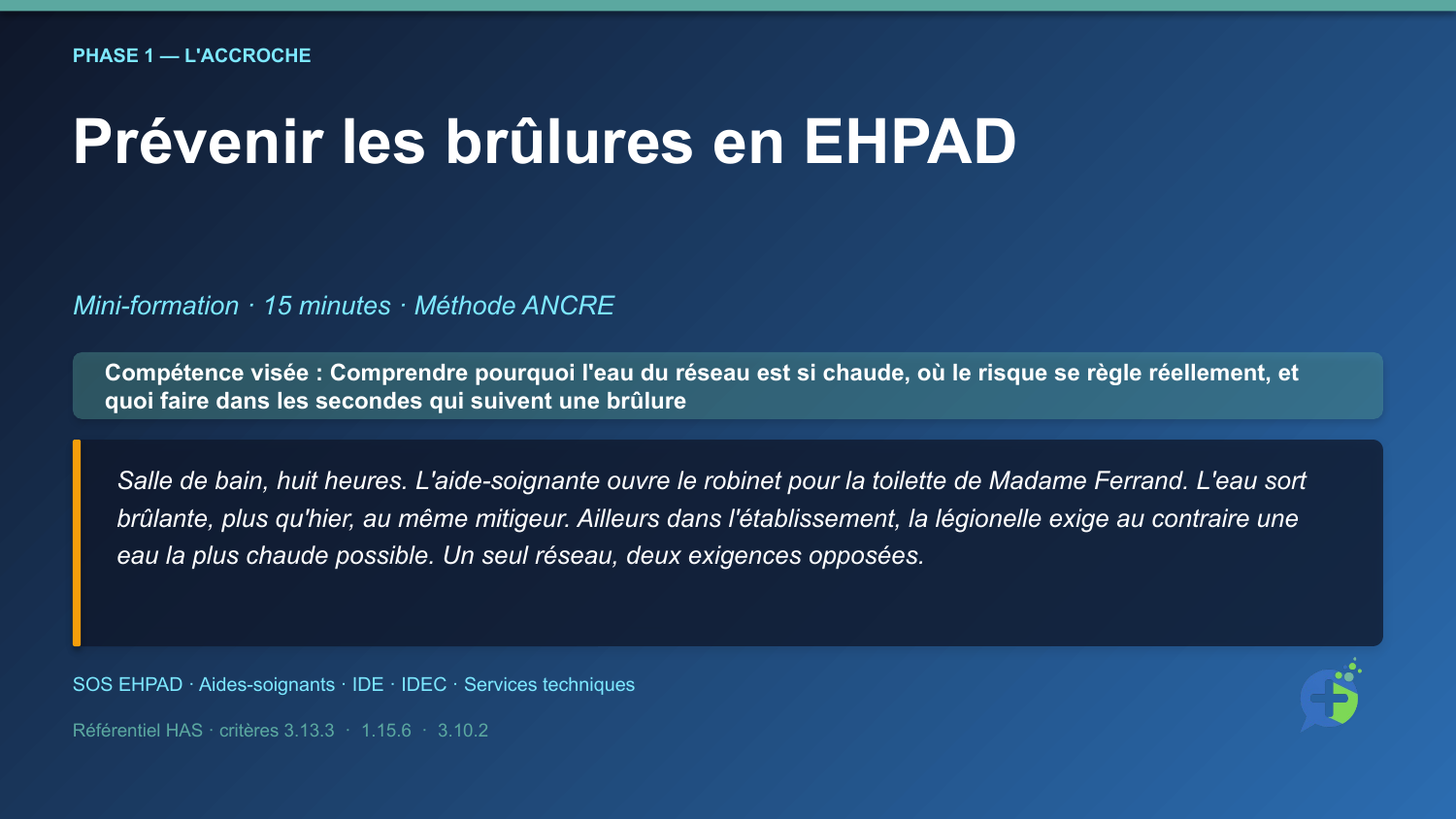 PHASE 1 — L'ACCROCHE

Prévenir les brûlures en EHPAD

Mini-formation · 15 minutes · Méthode ANCRE

Compétence visée : Comprendre pourquoi l'eau du réseau est si chaude, où le risque se règle réellement, et quoi faire dans les secondes qui suivent une brûlure

Salle de bain, huit heures. L'aide-soignante ouvre le robinet pour la toilette de Madame Ferrand. L'eau sort brûlante, plus qu'hier, au même mitigeur. Ailleurs dans l'établissement, la légionelle exige au contraire une eau la plus chaude possible. Un seul réseau, deux exigences opposées.

SOS EHPAD · Aides-soignants · IDE · IDEC · Services techniques

Référentiel HAS · critères 3.13.3 · 1.15.6 · 3.10.2